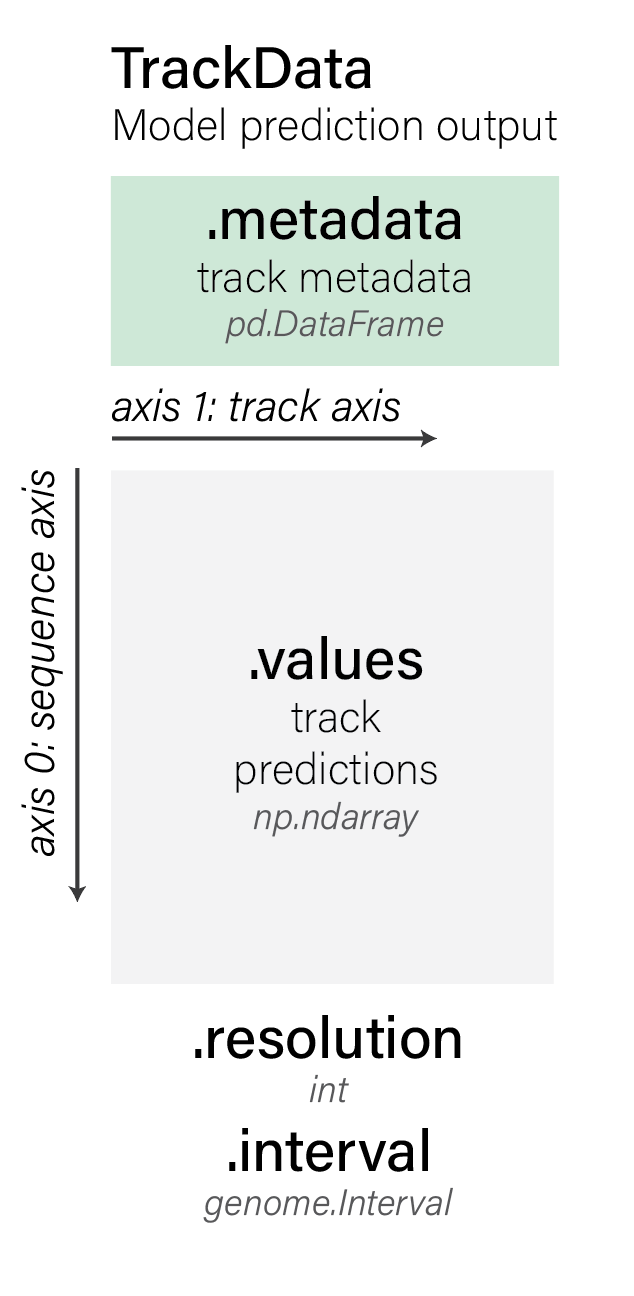 TrackData
Model prediction output

.metadata
track metadata
pd.DataFrame

axis 1: track axis

axis 0: sequence axis

.values
track predictions
np.ndarray

.resolution
int

.interval
genome.Interval